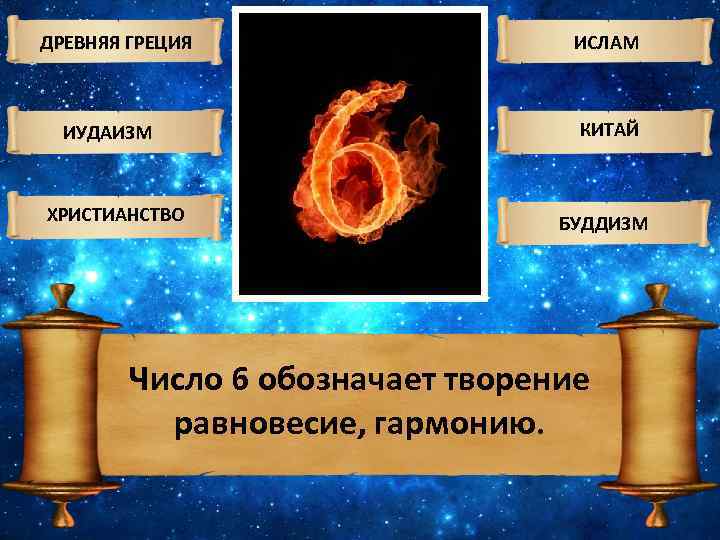 ДРЕВНЯЯ ГРЕЦИЯ

ИУДАИЗМ

ХРИСТИАНСТВО

6

ИСЛАМ

КИТАЙ

БУДДИЗМ

Число 6 обозначает творение равновесие, гармонию.